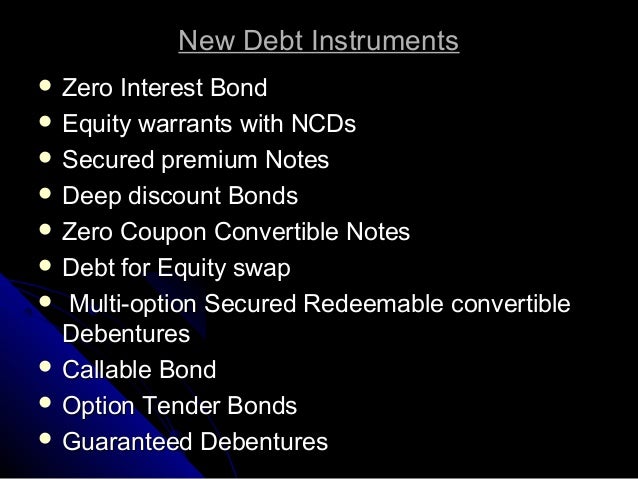 New Debt Instruments

- Zero Interest Bond
- Equity warrants with NCDs
- Secured premium Notes
- Deep discount Bonds
- Zero Coupon Convertible Notes
- Debt for Equity swap
- Multi-option Secured Redeemable convertible Debentures
- Callable Bond
- Option Tender Bonds
- Guaranteed Debentures